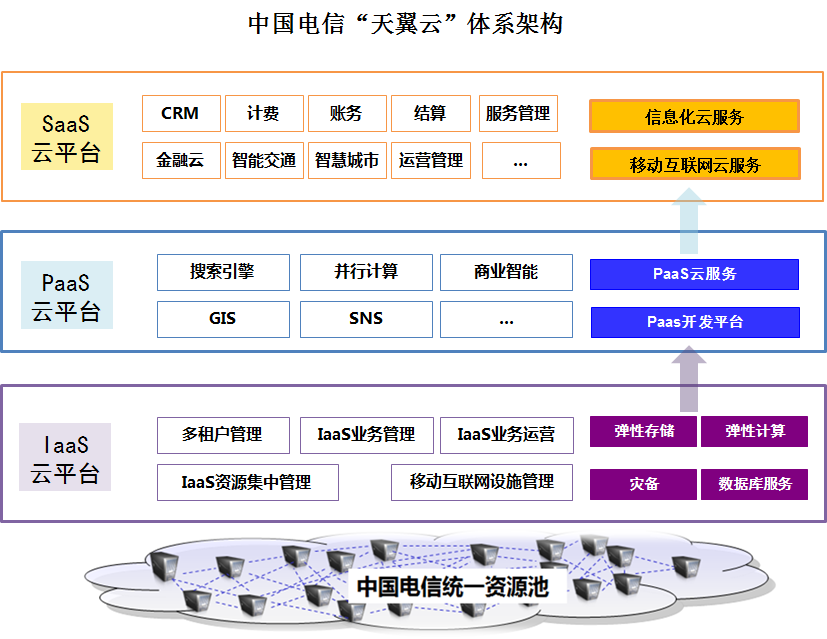 中国电信“天翼云”体系架构

SaaS
云平台

CRM
计费
账务
结算
服务管理
金融云
智能交通
智慧城市
运营管理
…

信息化云服务
移动互联网云服务

PaaS
云平台

搜索引擎
并行计算
商业智能
GIS
SNS
…

PaaS云服务
Paas开发平台

IaaS
云平台

多租户管理
IaaS业务管理
IaaS业务运营
IaaS资源集中管理
移动互联网设施管理

弹性存储
弹性计算
灾备
数据库服务

中国电信统一资源池